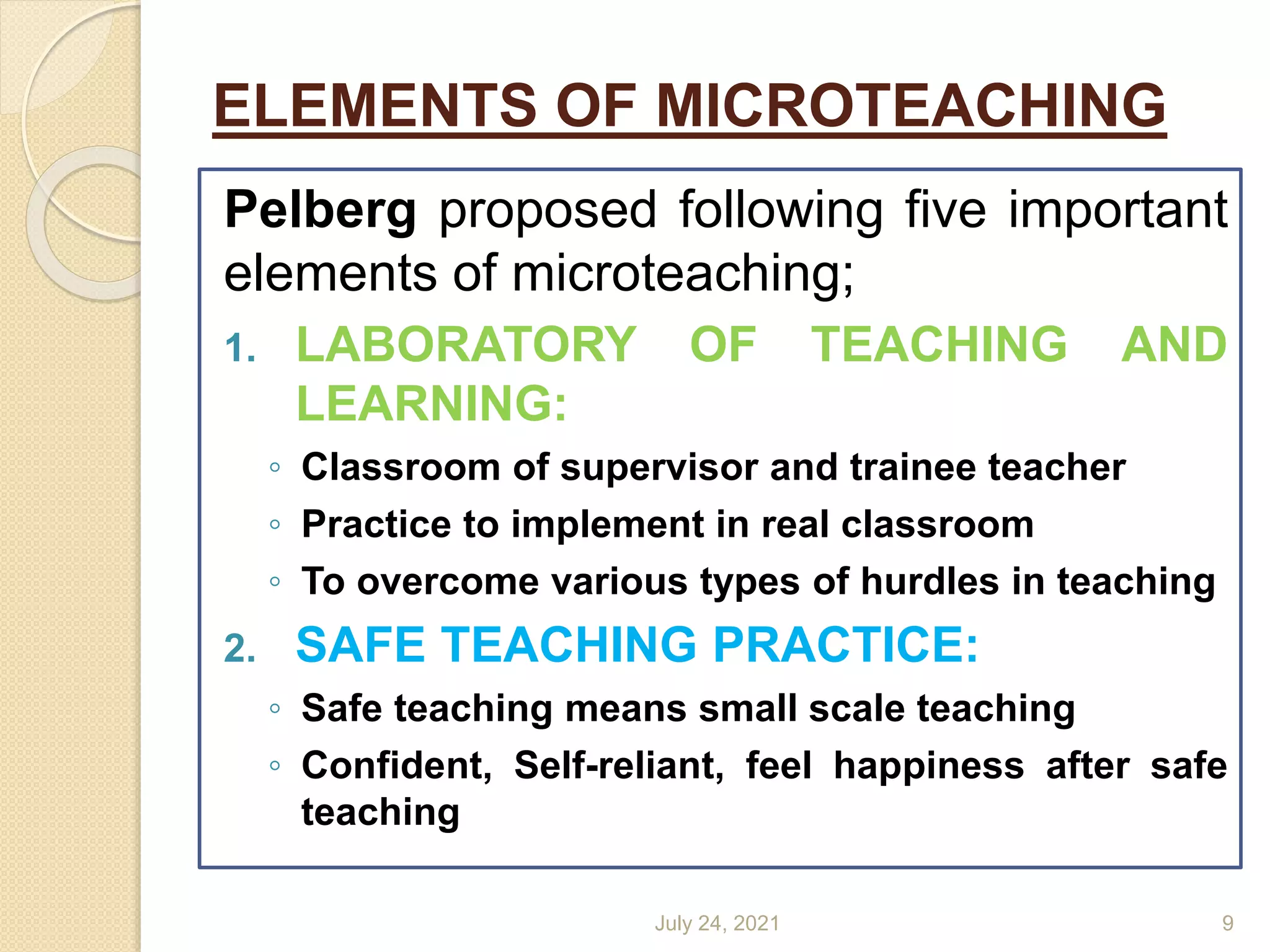 ELEMENTS OF MICROTEACHING

Pelberg proposed following five important elements of microteaching;

1. LABORATORY OF TEACHING AND LEARNING:

◦ Classroom of supervisor and trainee teacher
◦ Practice to implement in real classroom
◦ To overcome various types of hurdles in teaching

2. SAFE TEACHING PRACTICE:

◦ Safe teaching means small scale teaching
◦ Confident, Self-reliant, feel happiness after safe teaching

July 24, 2021

9